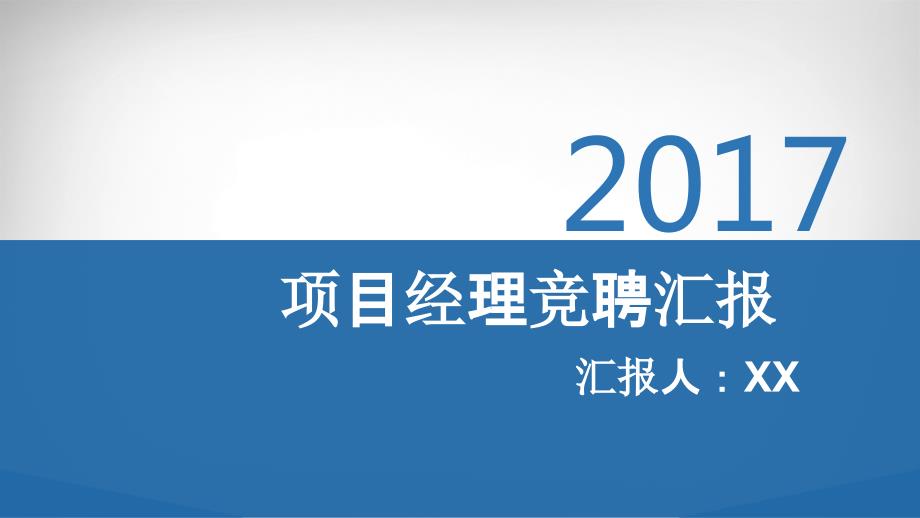 2017

项目经理竞聘汇报

汇报人：XX